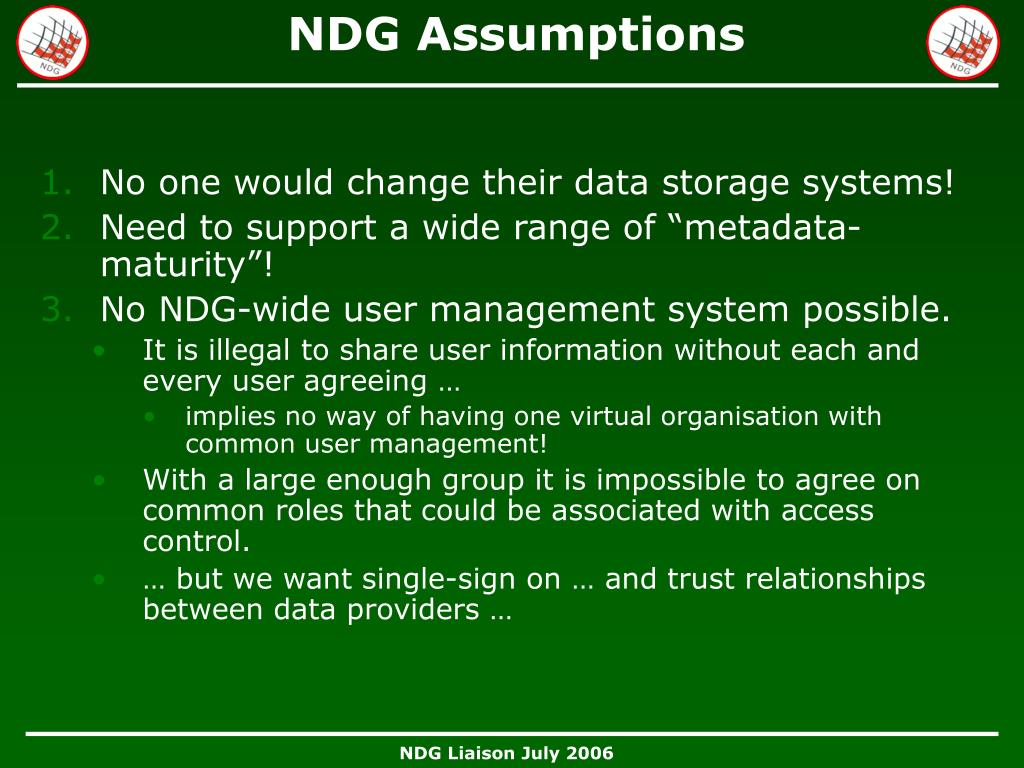 NDG

NDG Assumptions

NDG

1. No one would change their data storage systems!
2. Need to support a wide range of “metadata-maturity”!
3. No NDG-wide user management system possible.
• It is illegal to share user information without each and every user agreeing …
• implies no way of having one virtual organisation with common user management!
• With a large enough group it is impossible to agree on common roles that could be associated with access control.
• … but we want single-sign on … and trust relationships between data providers …

NDG Liaison July 2006